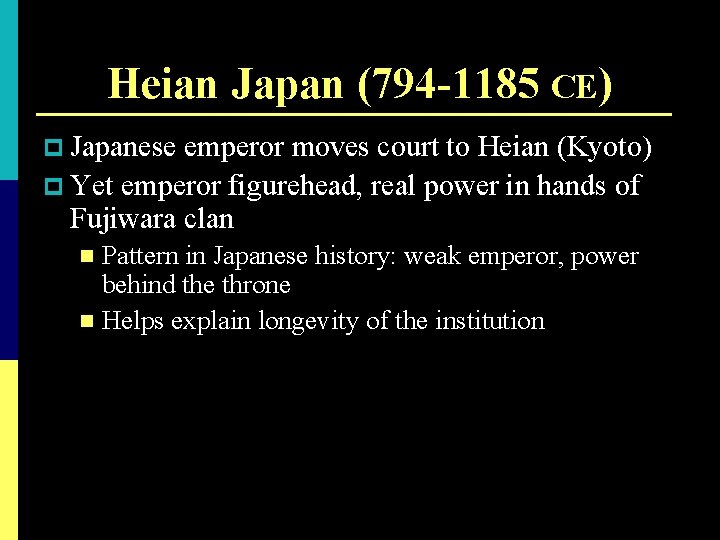 Heian Japan (794-1185 CE)

Japanese emperor moves court to Heian (Kyoto)

Yet emperor figurehead, real power in hands of Fujiwara clan

Pattern in Japanese history: weak emperor, power behind the throne

Helps explain longevity of the institution